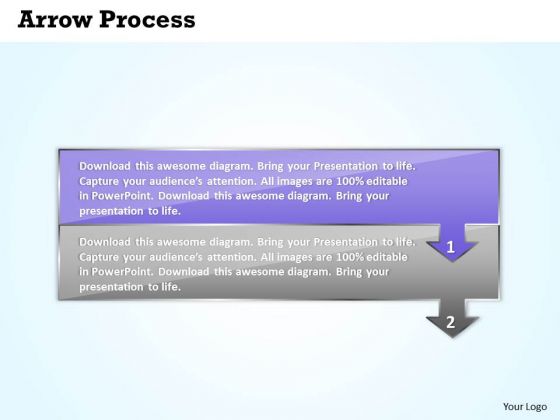 Arrow Process

Download this awesome diagram. Bring your Presentation to life. Capture your audience's attention. All images are 100% editable in PowerPoint. Download this awesome diagram. Bring your presentation to life.

1

Download this awesome diagram. Bring your Presentation to life. Capture your audience's attention. All images are 100% editable in PowerPoint. Download this awesome diagram. Bring your presentation to life.

2

Your Logo